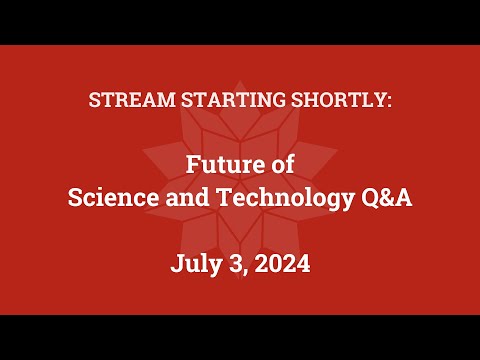 STREAM STARTING SHORTLY:

Future of
Science and Technology Q&A

July 3, 2024